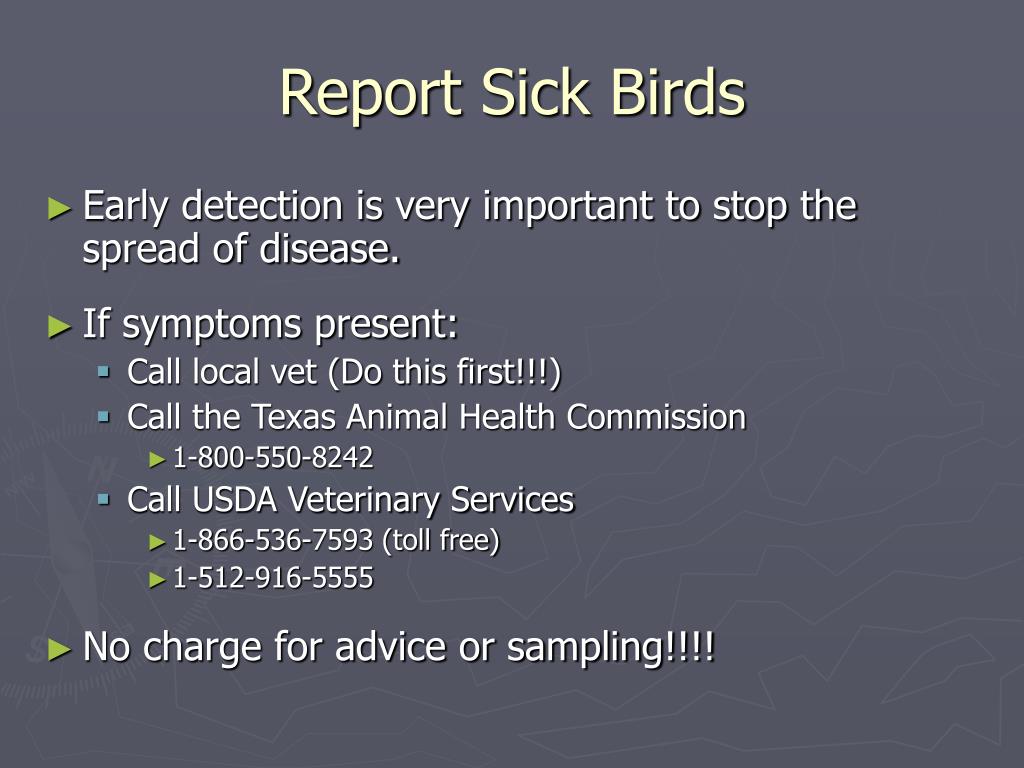 Report Sick Birds

► Early detection is very important to stop the spread of disease.

► If symptoms present:
▪ Call local vet (Do this first!!!)
▪ Call the Texas Animal Health Commission
► 1-800-550-8242
▪ Call USDA Veterinary Services
► 1-866-536-7593 (toll free)
► 1-512-916-5555

► No charge for advice or sampling!!!!